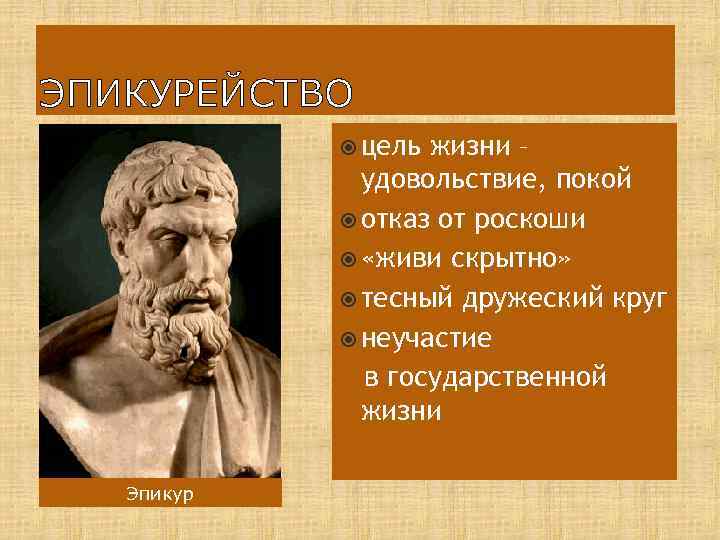 ЭПИКУРЕЙСТВО

Эпикур

цель жизни – удовольствие, покой

отказ от роскоши

«живи скрытно»

тесный дружеский круг

неучастие в государственной жизни